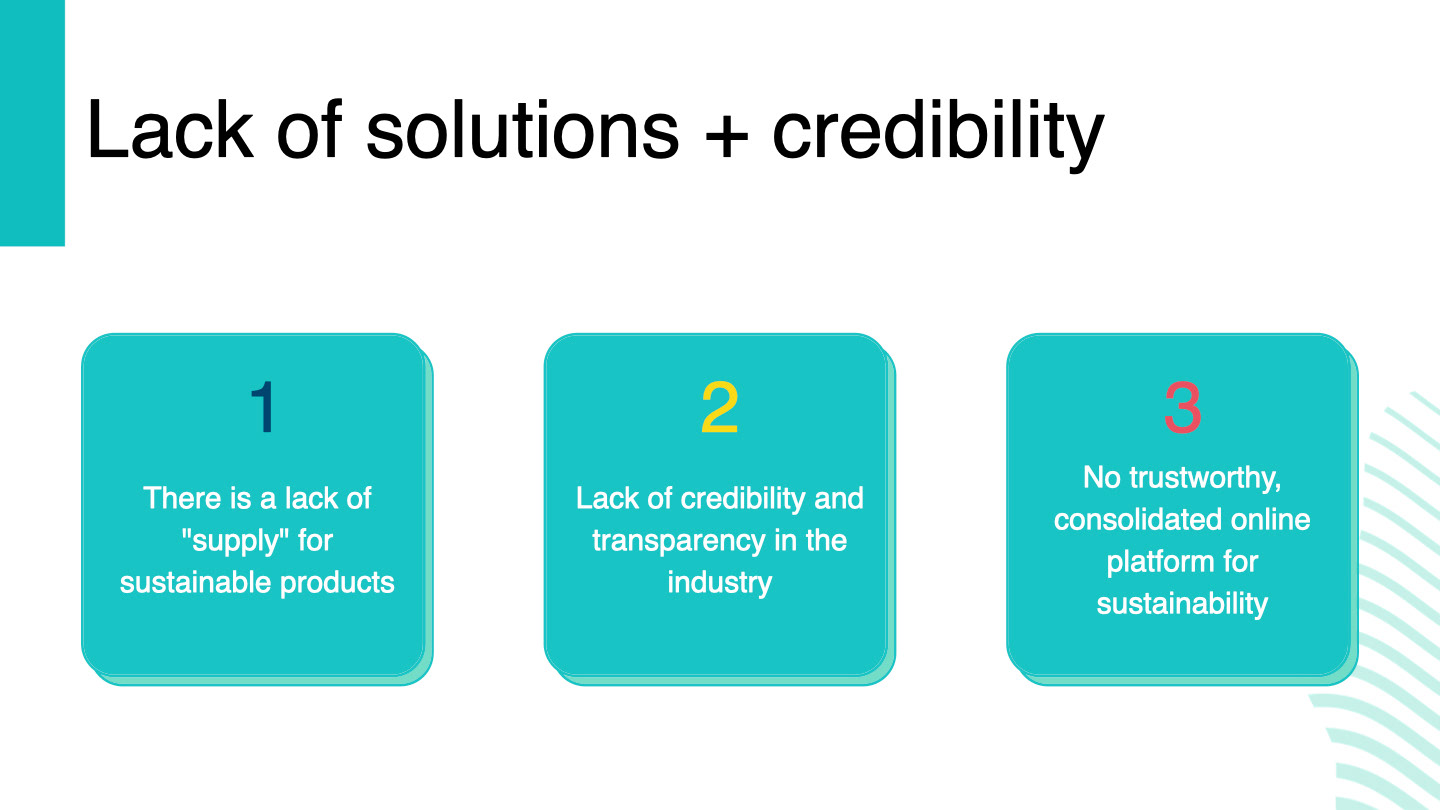 Lack of solutions + credibility

1

There is a lack of "supply" for sustainable products

2

Lack of credibility and transparency in the industry

3

No trustworthy, consolidated online platform for sustainability